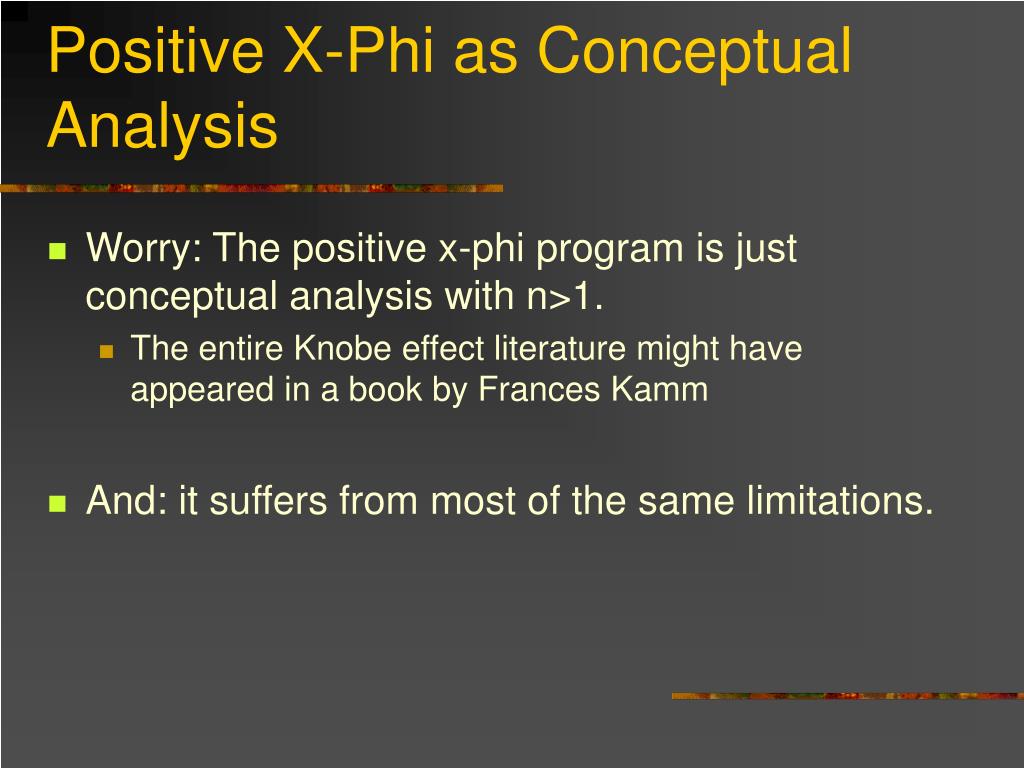 Positive X-Phi as Conceptual Analysis

Worry: The positive x-phi program is just conceptual analysis with n>1.

The entire Knobe effect literature might have appeared in a book by Frances Kamm

And: it suffers from most of the same limitations.